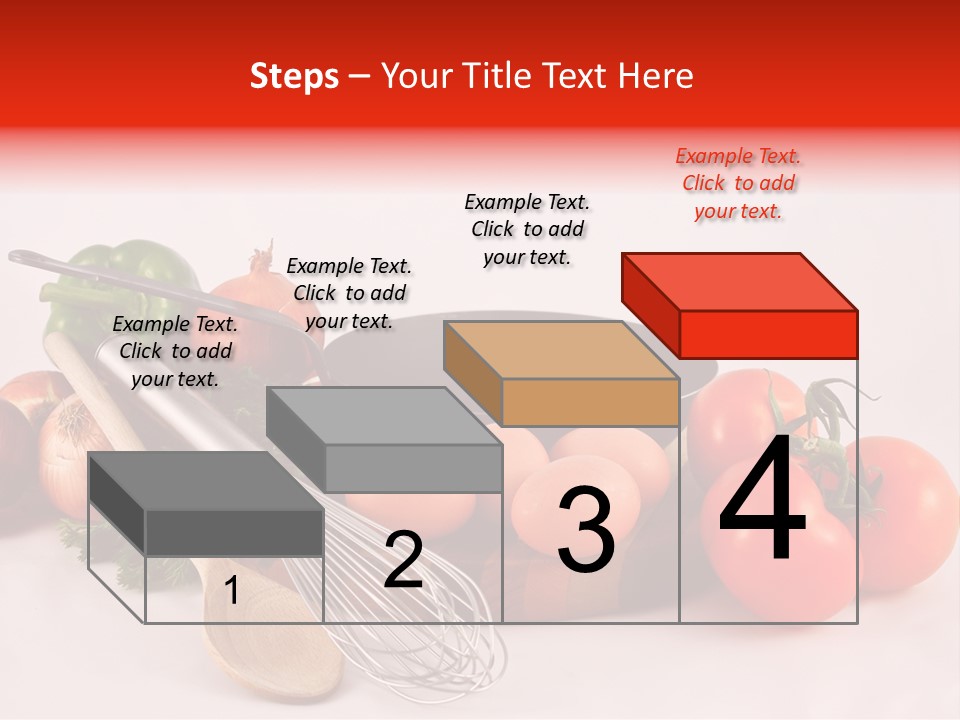 Steps – Your Title Text Here

Example Text. Click to add your text.

Example Text. Click to add your text.

Example Text. Click to add your text.

Example Text. Click to add your text.

1

2

3

4